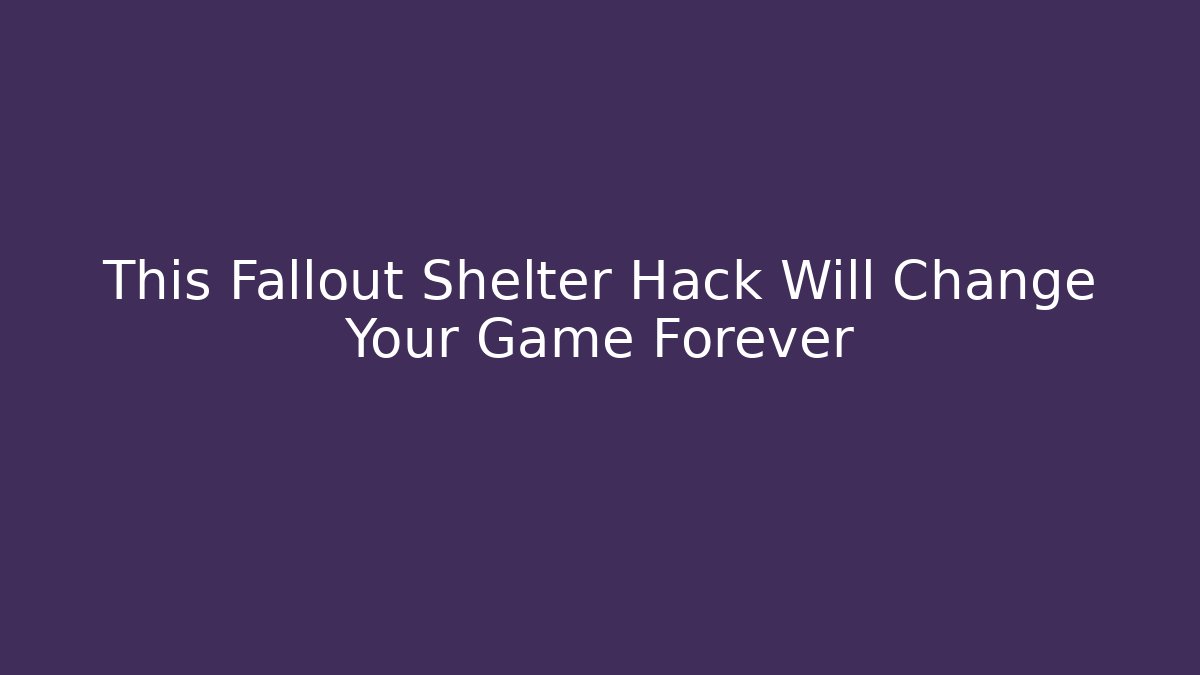 This Fallout Shelter Hack Will Change Your Game Forever